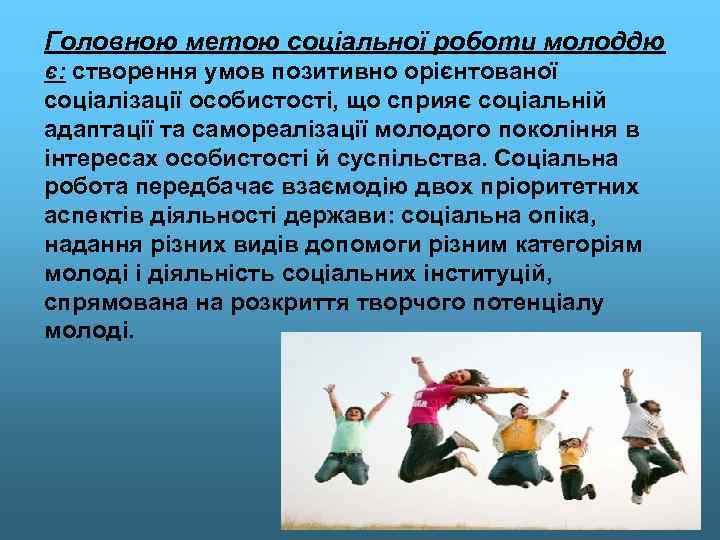 Головною метою соціальної роботи молоддю є: створення умов позитивно орієнтованої соціалізації особистості, що сприяє соціальній адаптації та самореалізації молодого покоління в інтересах особистості й суспільства. Соціальна робота передбачає взаємодію двох пріоритетних аспектів діяльності держави: соціальна опіка, надання різних видів допомоги різним категоріям молоді і діяльність соціальних інституцій, спрямована на розкриття творчого потенціалу молоді.